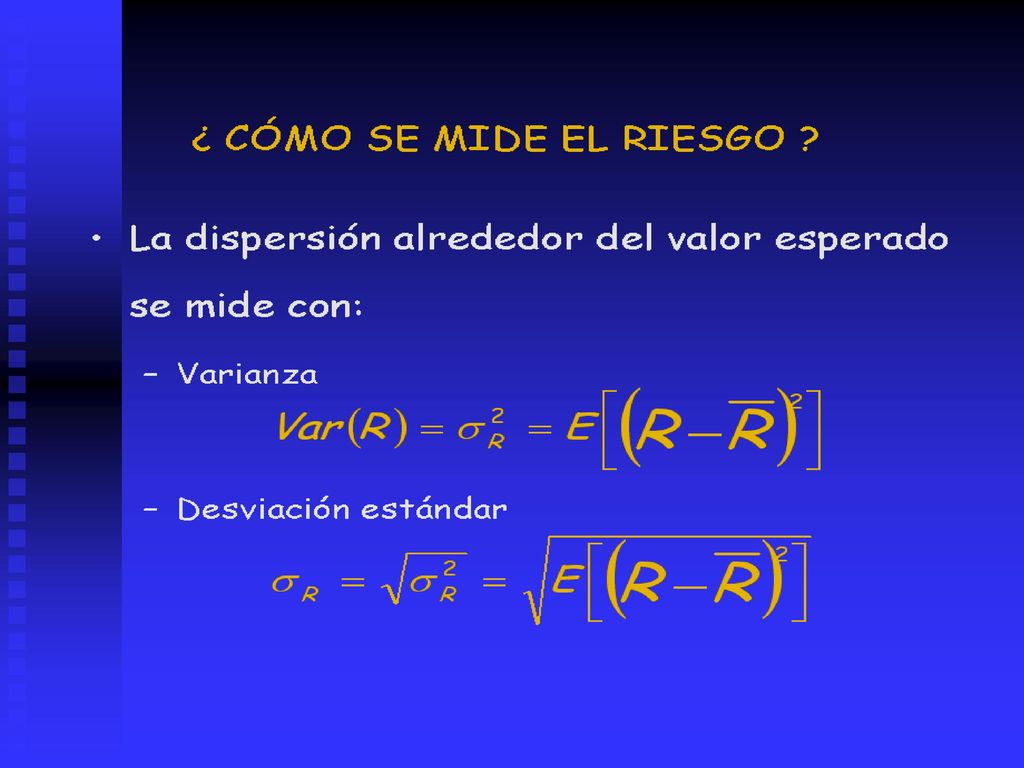 ¿ CÓMO SE MIDE EL RIESGO ?

• La dispersión alrededor del valor esperado se mide con:

– Varianza

$Var(R) = \sigma_R^2 = E\left[\left(R - \overline{R}\right)^2\right]$

– Desviación estándar

$\sigma_R = \sqrt{\sigma_R^2} = \sqrt{E\left[\left(R - \overline{R}\right)^2\right]}$